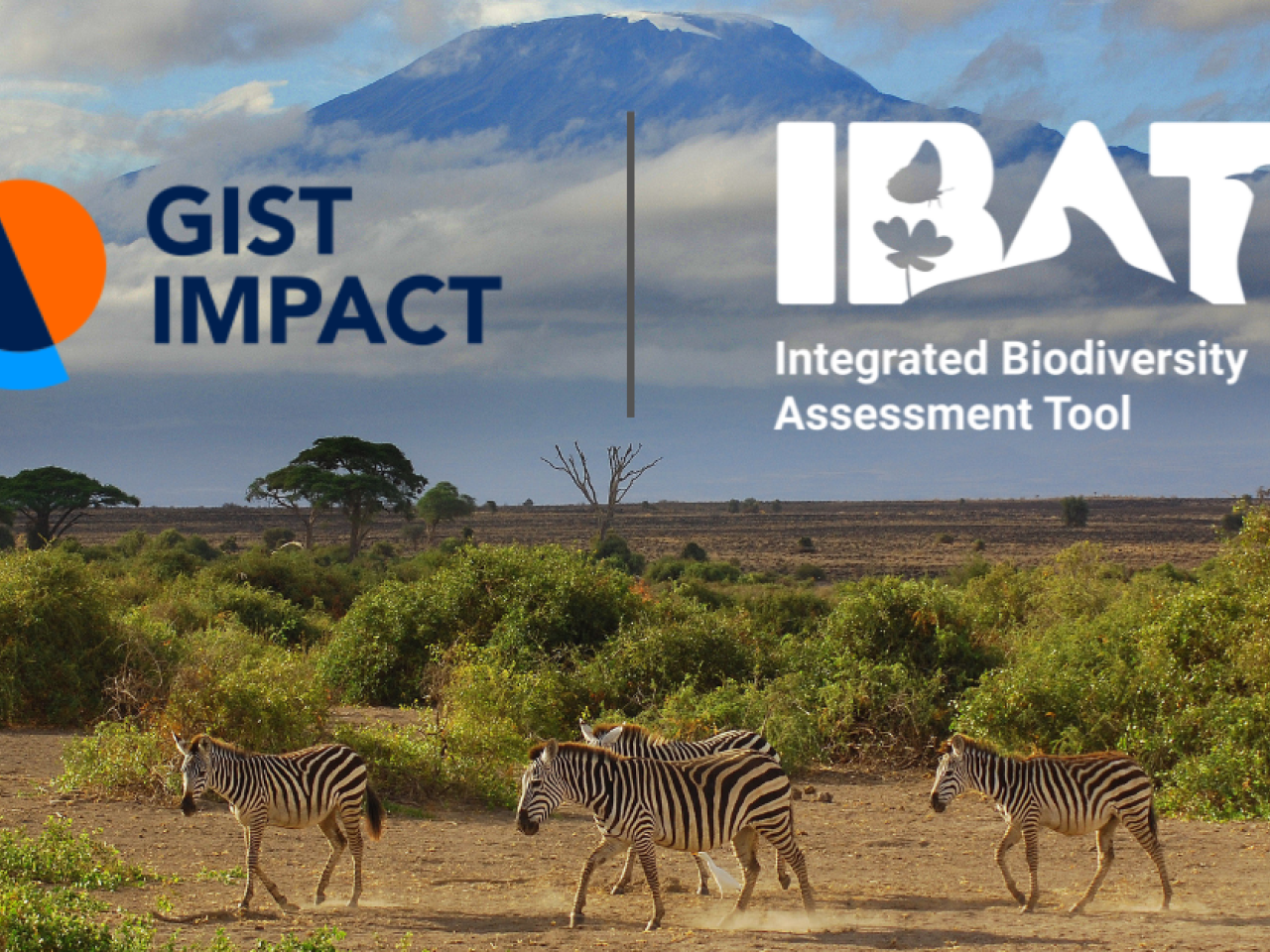 GIST IMPACT

IBAT

Integrated Biodiversity Assessment Tool